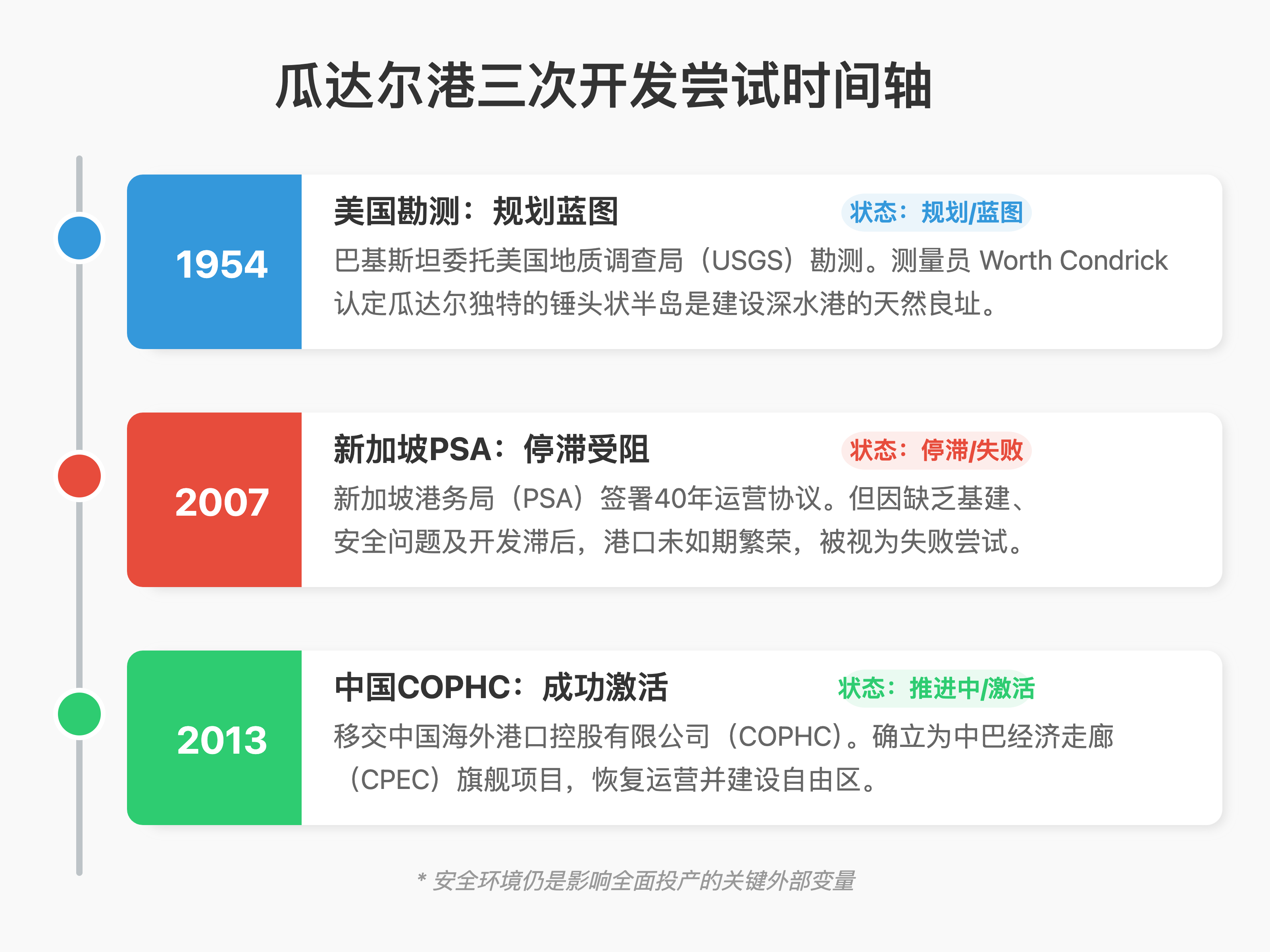 瓜达尔港三次开发尝试时间轴

1954

美国勘测：规划蓝图

状态：规划/蓝图

巴基斯坦委托美国地质调查局（USGS）勘测。测量员 Worth Condrick 认定瓜达尔独特的锤头状半岛是建设深水港的天然良址。

2007

新加坡PSA：停滞受阻

状态：停滞/失败

新加坡港务局（PSA）签署40年运营协议。但因缺乏基建、安全问题及开发滞后，港口未如期繁荣，被视为失败尝试。

2013

中国COPHC：成功激活

状态：推进中/激活

移交中国海外港口控股有限公司（COPHC）。确立为中巴经济走廊（CPEC）旗舰项目，恢复运营并建设自由区。

* 安全环境仍是影响全面投产的关键外部变量